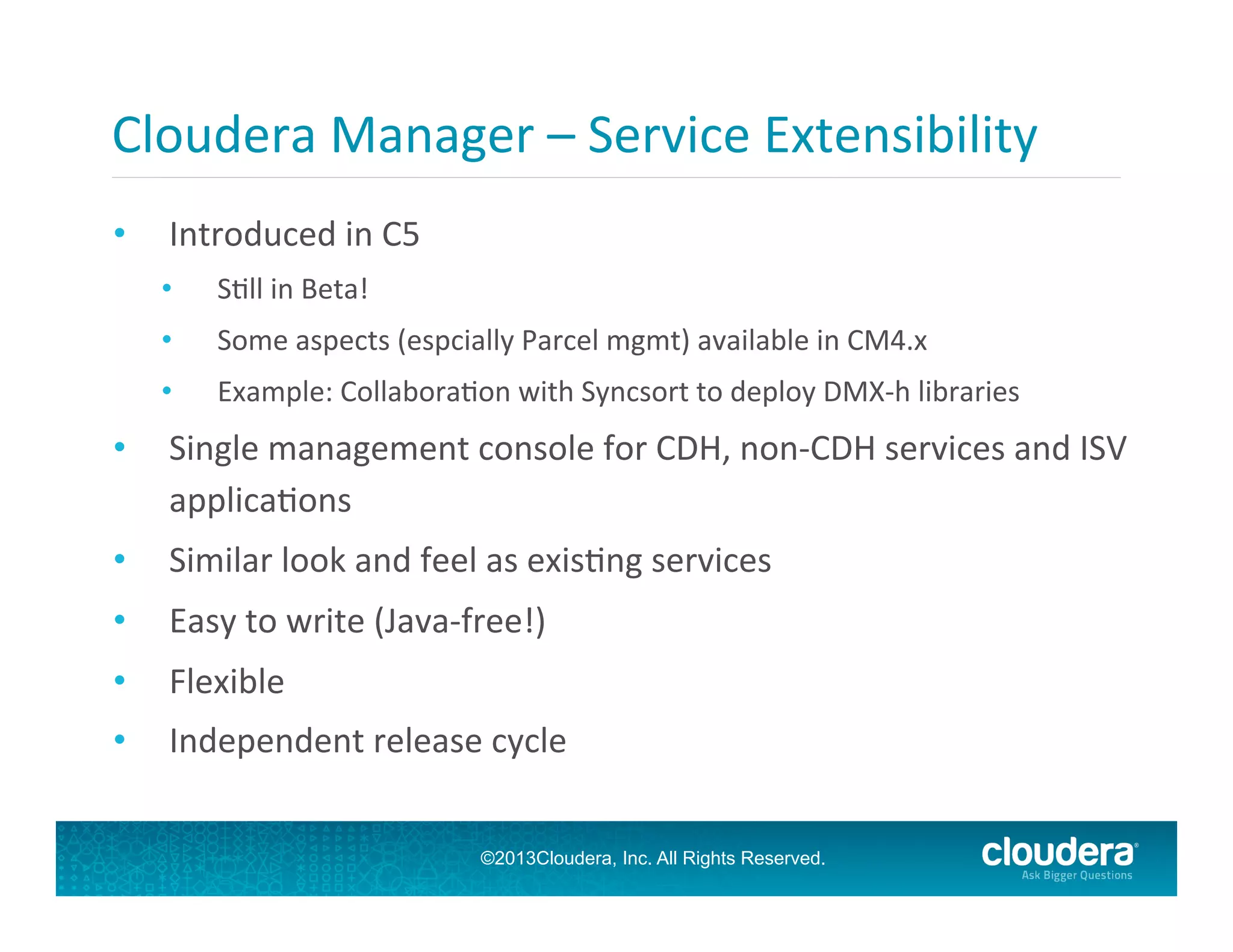 Cloudera Manager – Service Extensibility

• Introduced in C5
  • Still in Beta!
  • Some aspects (espcially Parcel mgmt) available in CM4.x
  • Example: Collaboration with Syncsort to deploy DMX-h libraries
• Single management console for CDH, non-CDH services and ISV applications
• Similar look and feel as existing services
• Easy to write (Java-free!)
• Flexible
• Independent release cycle

©2013Cloudera, Inc. All Rights Reserved.

cloudera
Ask Bigger Questions